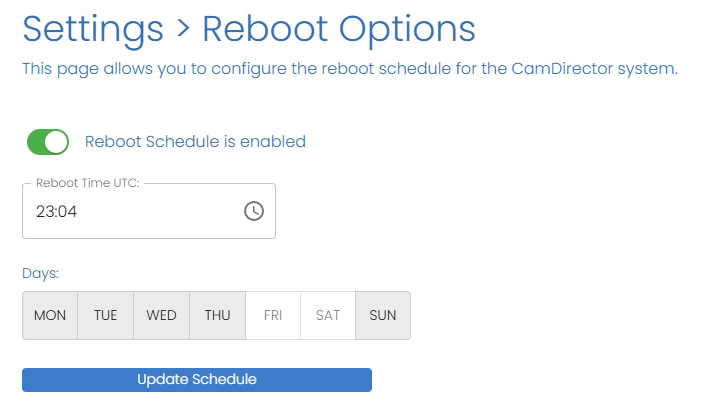 Settings > Reboot Options

This page allows you to configure the reboot schedule for the CamDirector system.

Reboot Schedule is enabled

Reboot Time UTC:

23:04

Days:

MON TUE WED THU FRI SAT SUN

Update Schedule